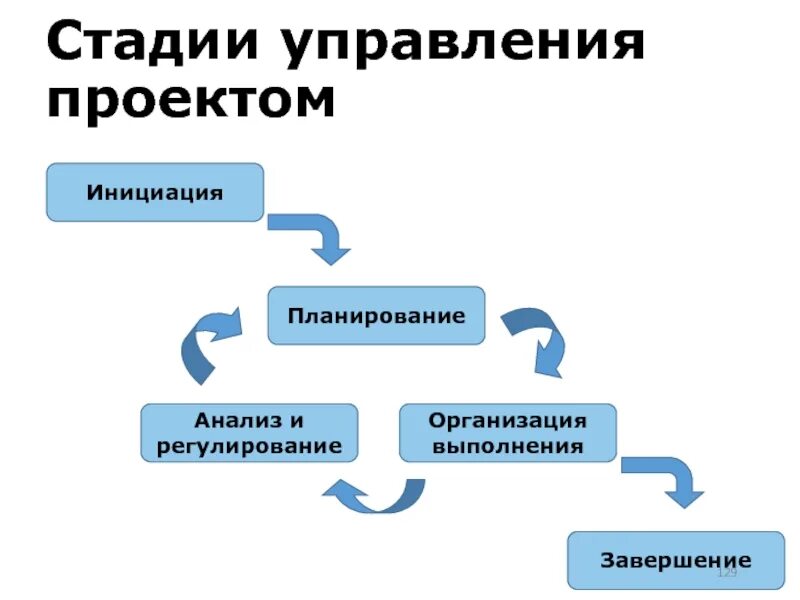 Стадии управления проектом

Инициация

Планирование

Анализ и регулирование

Организация выполнения

Завершение

129